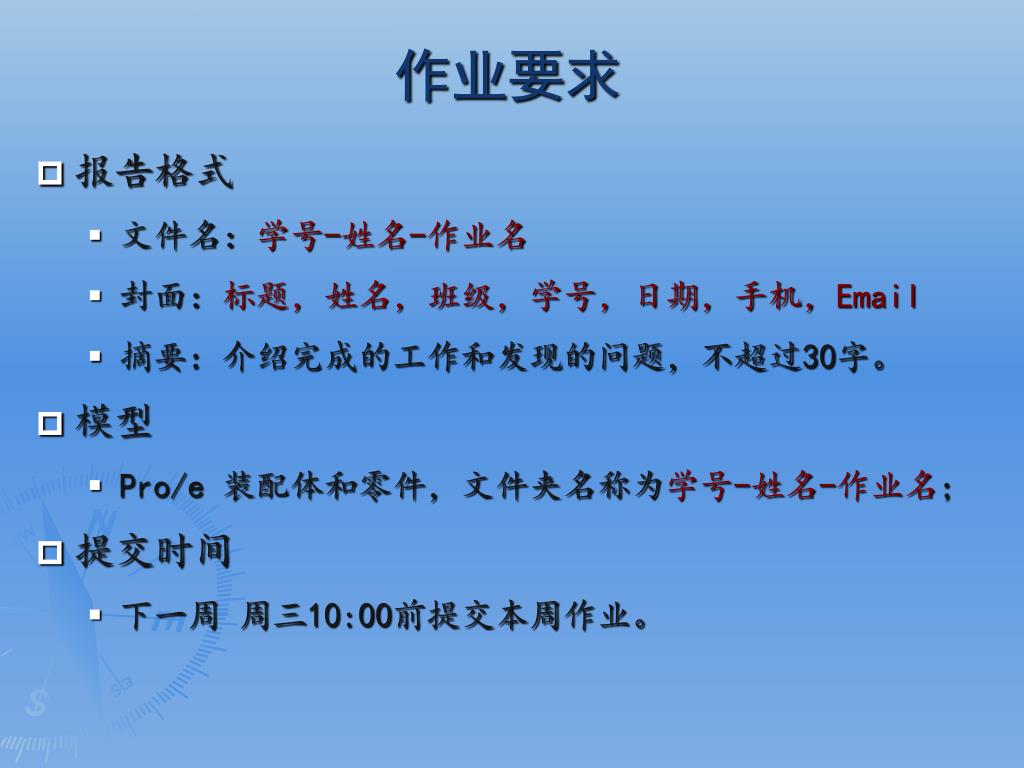 作业要求

报告格式

文件名：学号-姓名-作业名

封面：标题，姓名，班级，学号，日期，手机，Email

摘要：介绍完成的工作和发现的问题，不超过30字。

模型

Pro/e 装配体和零件，文件夹名称为学号-姓名-作业名；

提交时间

下一周 周三10:00前提交本周作业。